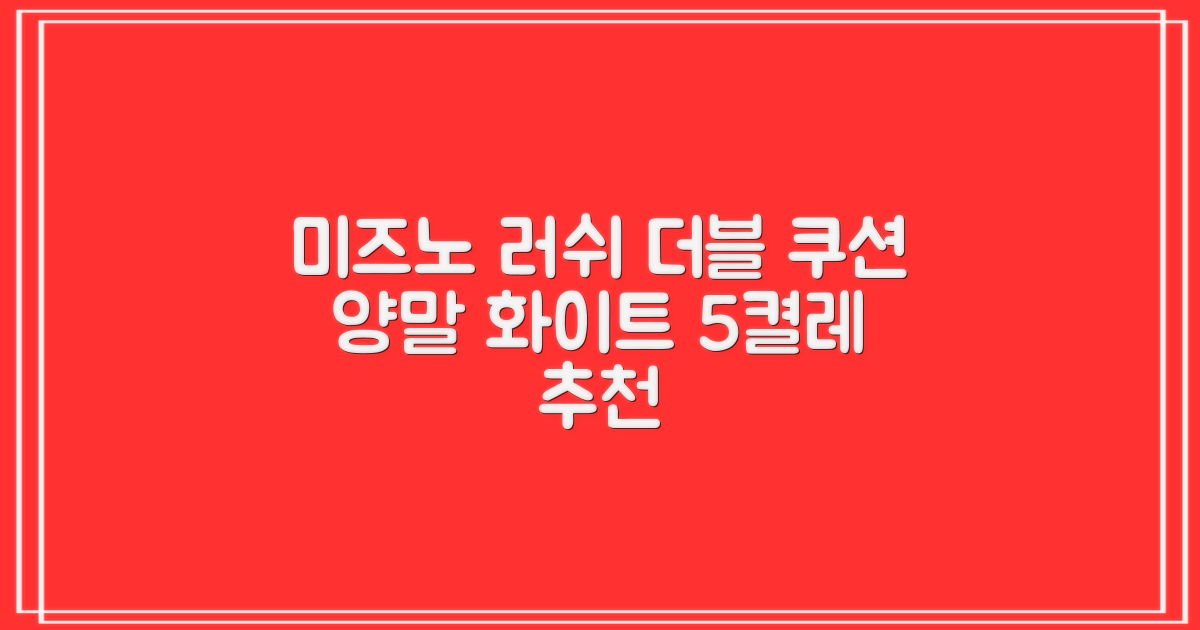 미즈노 러쉬 더블 쿠션 양말 화이트 5켤레 추천